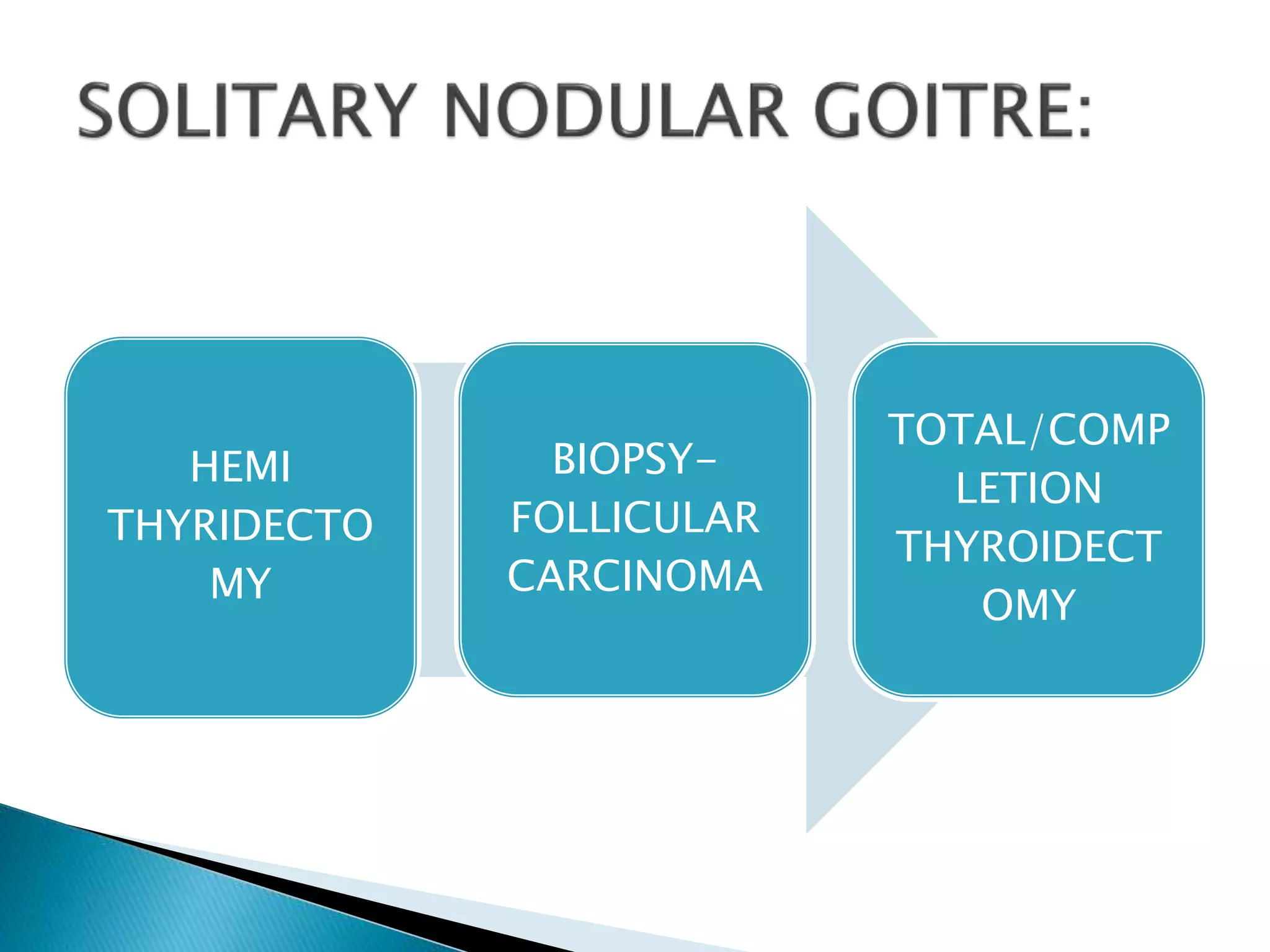 SOLITARY NODULAR GOITRE:

HEMI THYRIDECTOMY

BIOPSY-FOLLICULAR CARCINOMA

TOTAL/COMPLETION THYROIDECTOMY